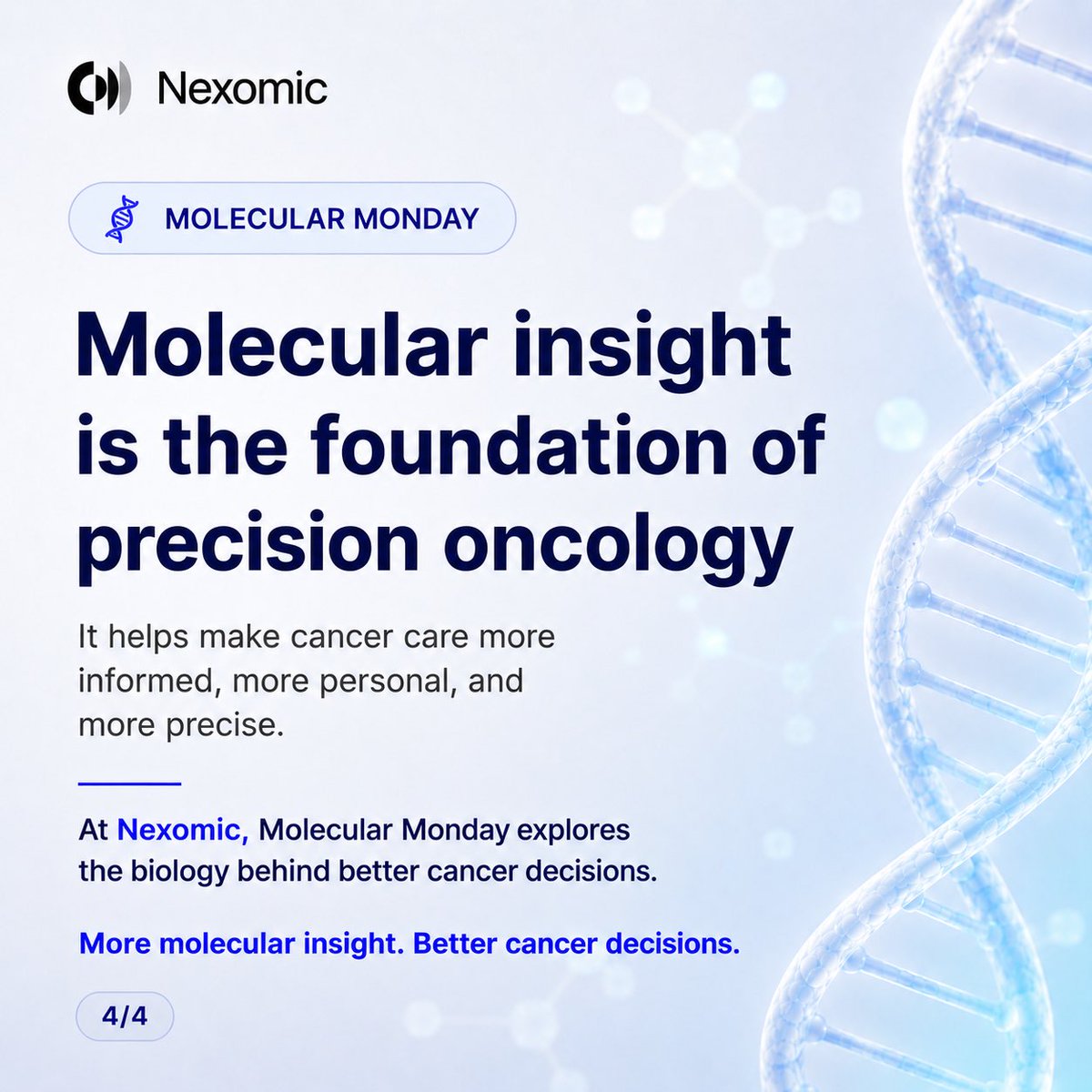 Nexomic

MOLECULAR MONDAY

Molecular insight is the foundation of precision oncology

It helps make cancer care more informed, more personal, and more precise.

At Nexomic, Molecular Monday explores the biology behind better cancer decisions.

More molecular insight. Better cancer decisions.

4/4